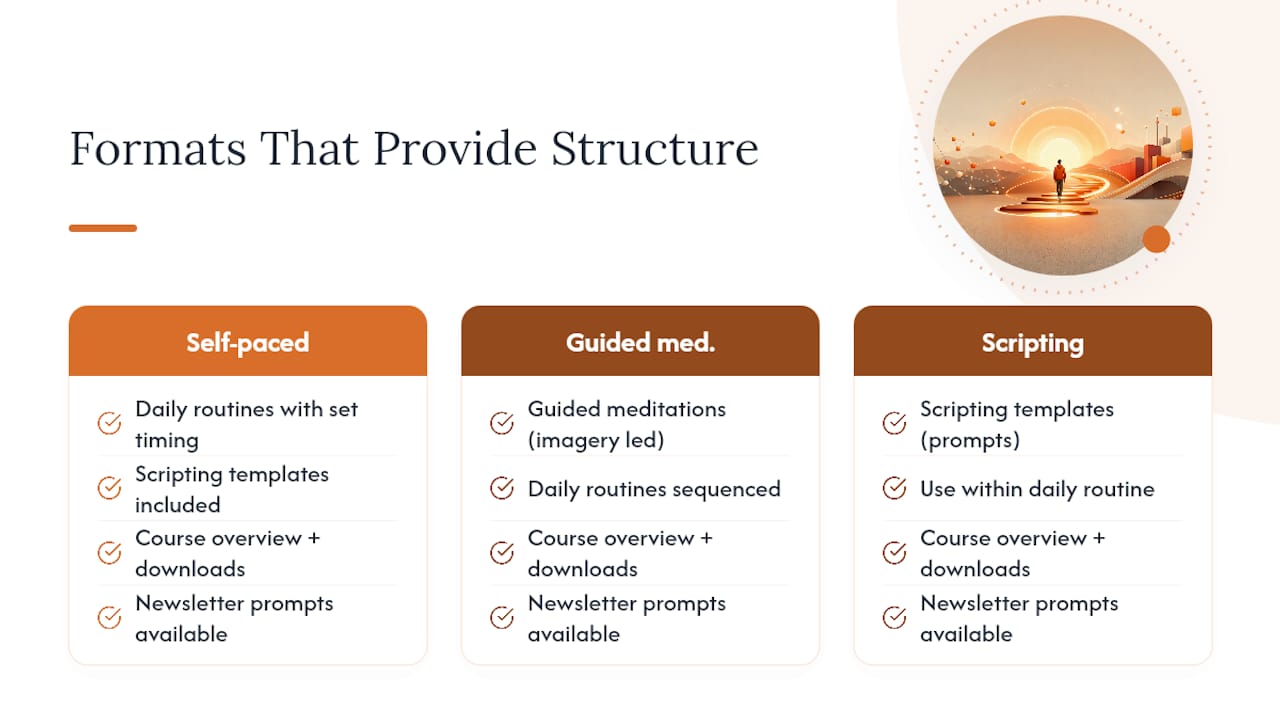 Formats That Provide Structure

Self-paced

Daily routines with set timing

Scripting templates included

Course overview + downloads

Newsletter prompts available

Guided med.

Guided meditations (imagery led)

Daily routines sequenced

Course overview + downloads

Newsletter prompts available

Scripting

Scripting templates (prompts)

Use within daily routine

Course overview + downloads

Newsletter prompts available